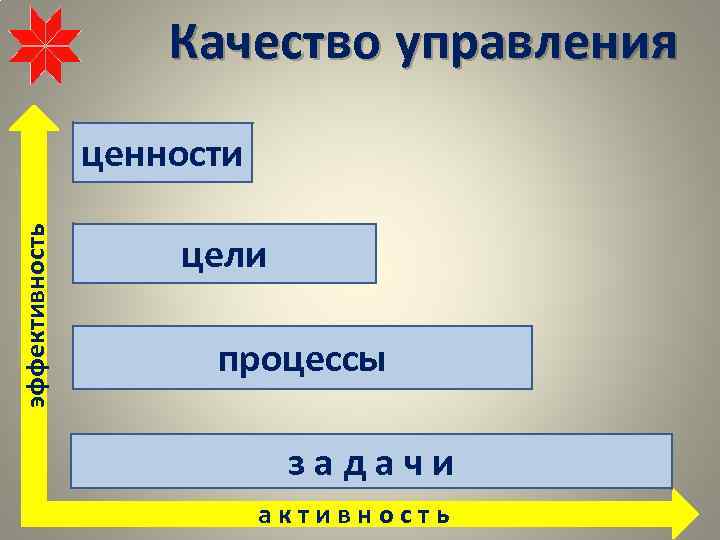 Качество управления

эффективность

ценности

цели

процессы

з а д а ч и

а к т и в н о с т ь